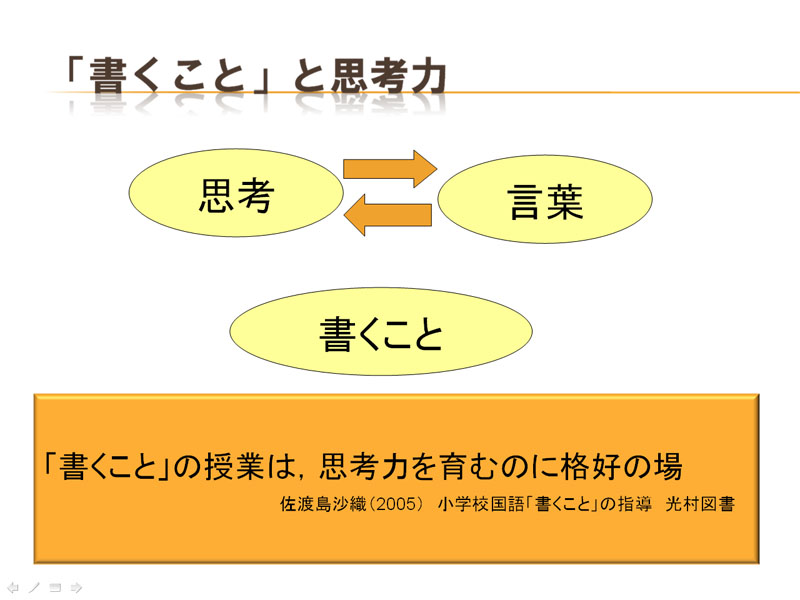 「書くこと」と思考力

思考

言葉

書くこと

「書くこと」の授業は，思考力を育むのに格好の場

佐渡島沙織（2005）　小学校国語「書くこと」の指導　光村図書